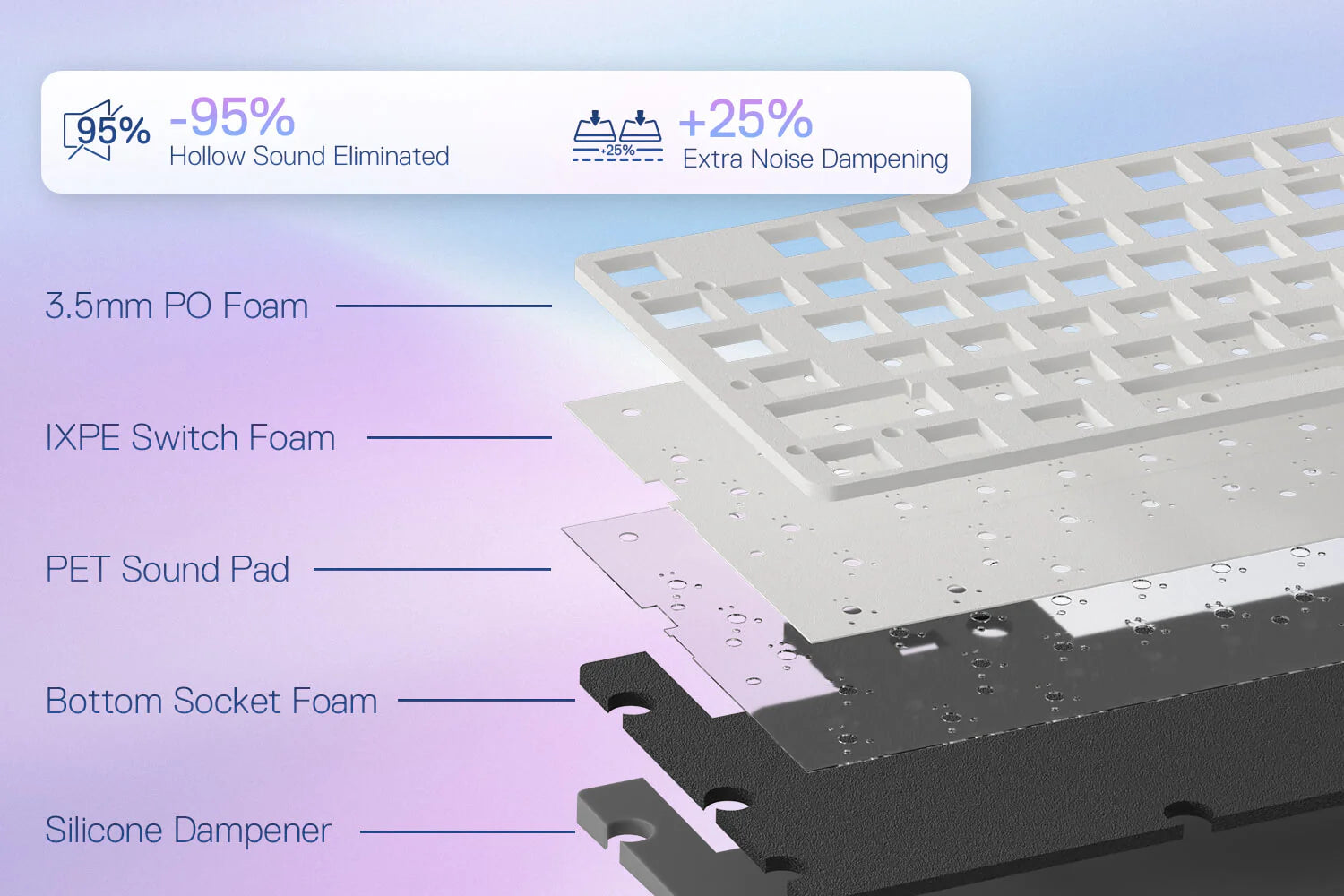 95%

-95%
Hollow Sound Eliminated

+25%

+25%
Extra Noise Dampening

3.5mm PO Foam

IXPE Switch Foam

PET Sound Pad

Bottom Socket Foam

Silicone Dampener